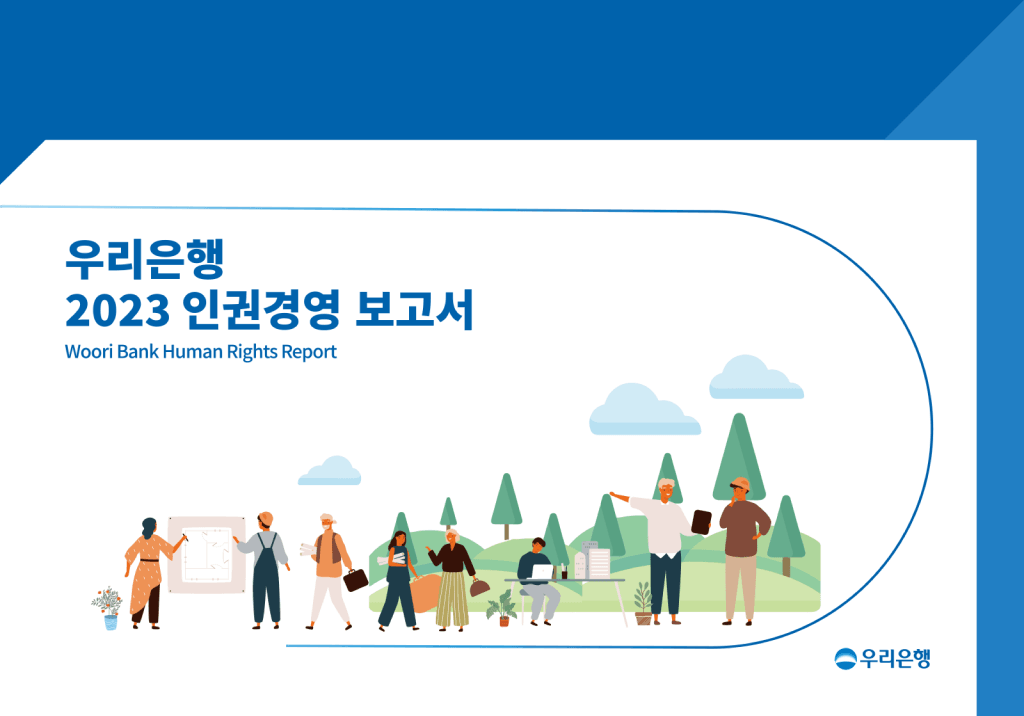 우리은행
2023 인권경영 보고서
Woori Bank Human Rights Report

우리은행